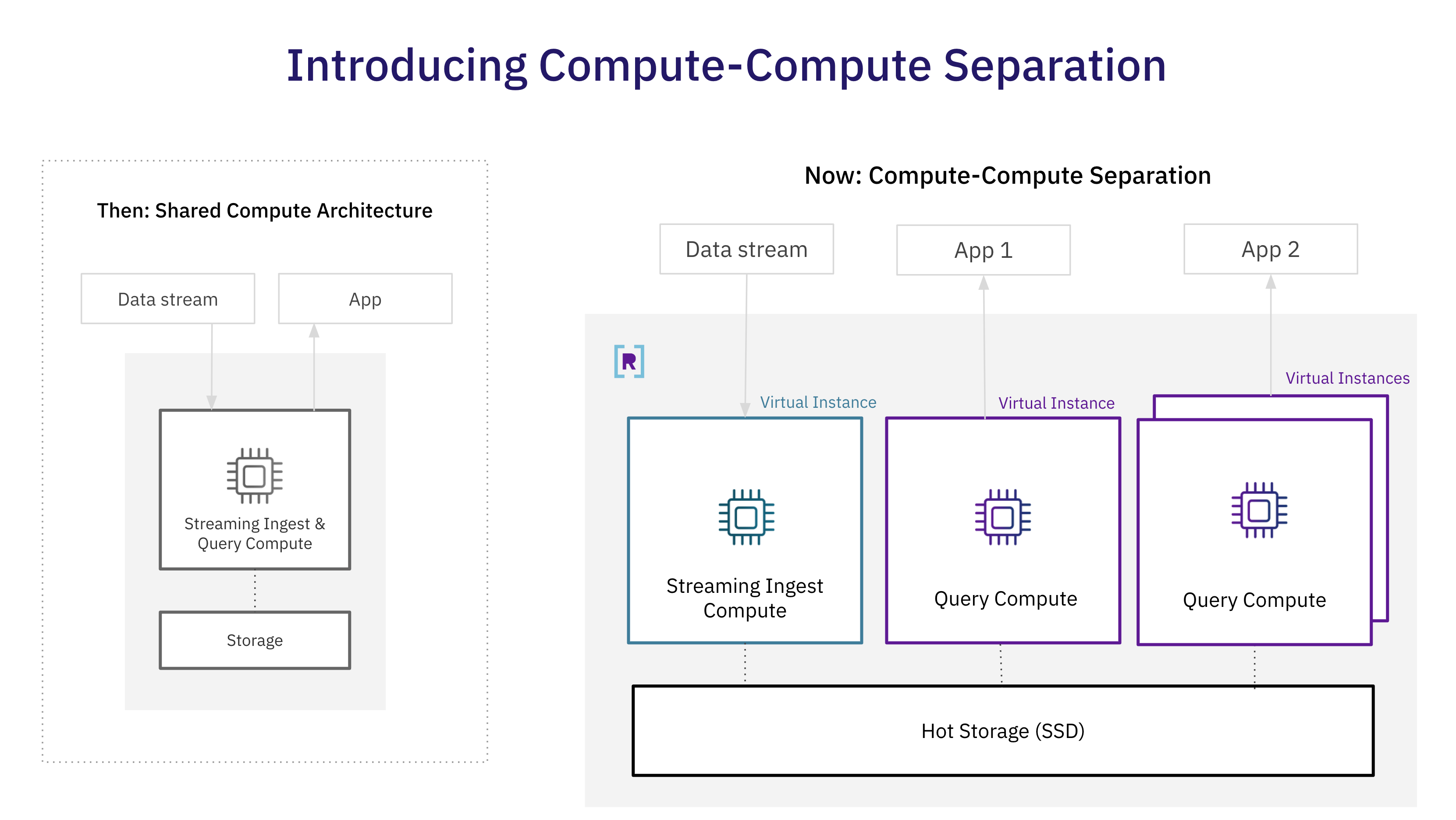 Introducing Compute-Compute Separation

Then: Shared Compute Architecture

Data stream

App

Streaming Ingest & Query Compute

Storage

Now: Compute-Compute Separation

Data stream

App 1

App 2

R

Virtual Instance

Virtual Instance

Virtual Instances

Streaming Ingest Compute

Query Compute

Query Compute

Hot Storage (SSD)